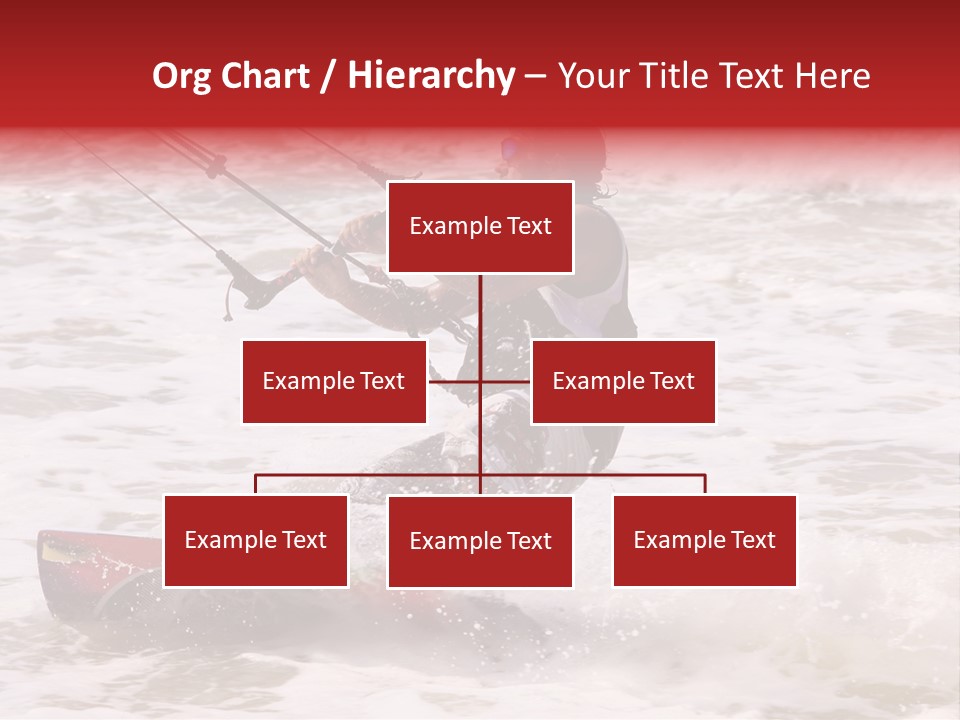 Org Chart / Hierarchy – Your Title Text Here

Example Text

Example Text

Example Text

Example Text

Example Text

Example Text